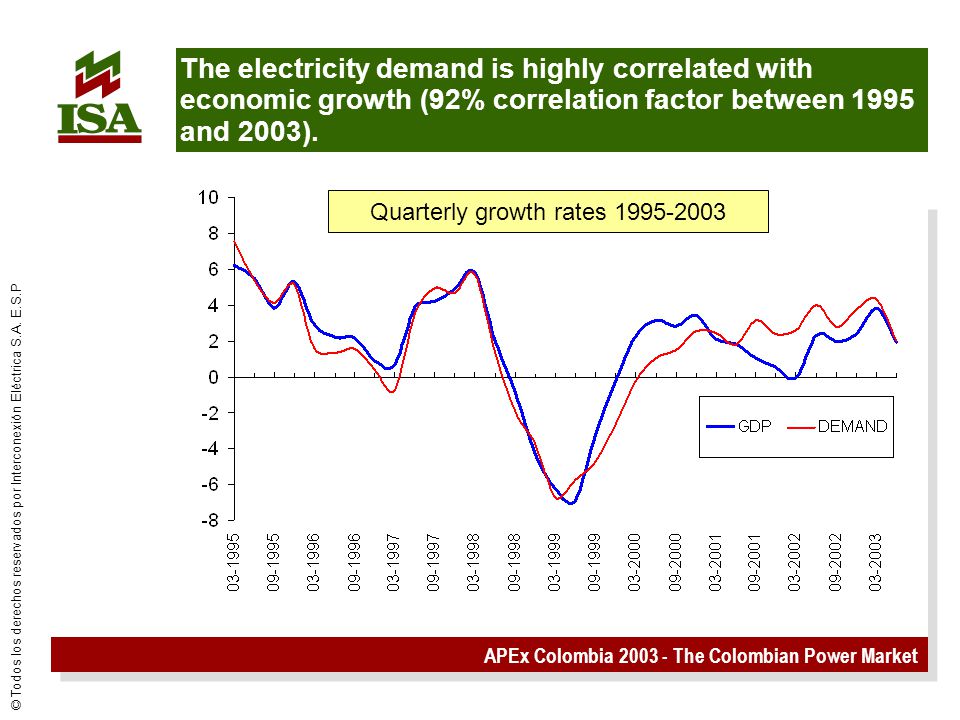 ISA

The electricity demand is highly correlated with economic growth (92% correlation factor between 1995 and 2003).

Quarterly growth rates 1995-2003

10
8
6
4
2
0
-2
-4
-6
-8

03-1995
09-1995
03-1996
09-1996
03-1997
09-1997
03-1998
09-1998
03-1999
09-1999
03-2000
09-2000
03-2001
09-2001
03-2002
09-2002
03-2003

GDP
DEMAND

© Todos los derechos reservados por Interconexión Eléctrica S.A. E.S.P

APEx Colombia 2003 - The Colombian Power Market